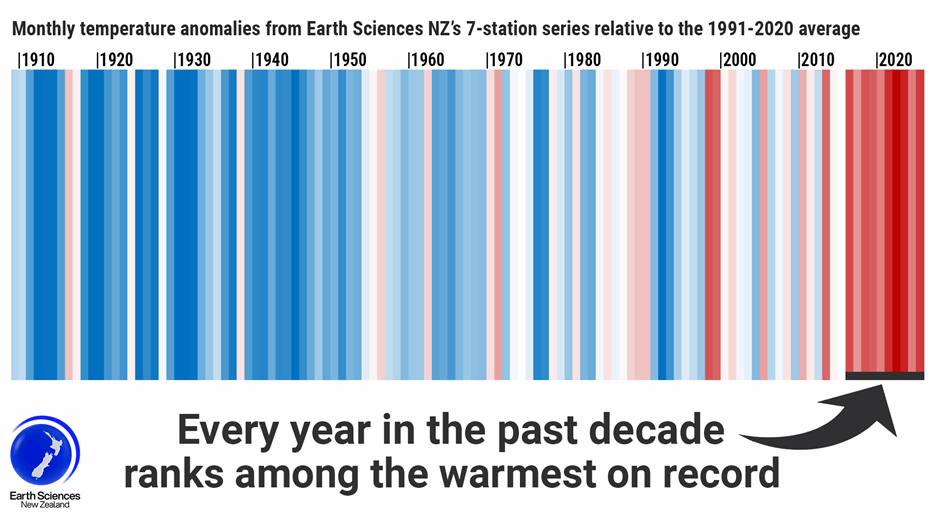 Monthly temperature anomalies from Earth Sciences NZ's 7-station series relative to the 1991-2020 average

|1910 |1920 |1930 |1940 |1950 |1960 |1970 |1980 |1990 |2000 |2010 |2020

Every year in the past decade ranks among the warmest on record

Earth Sciences New Zealand